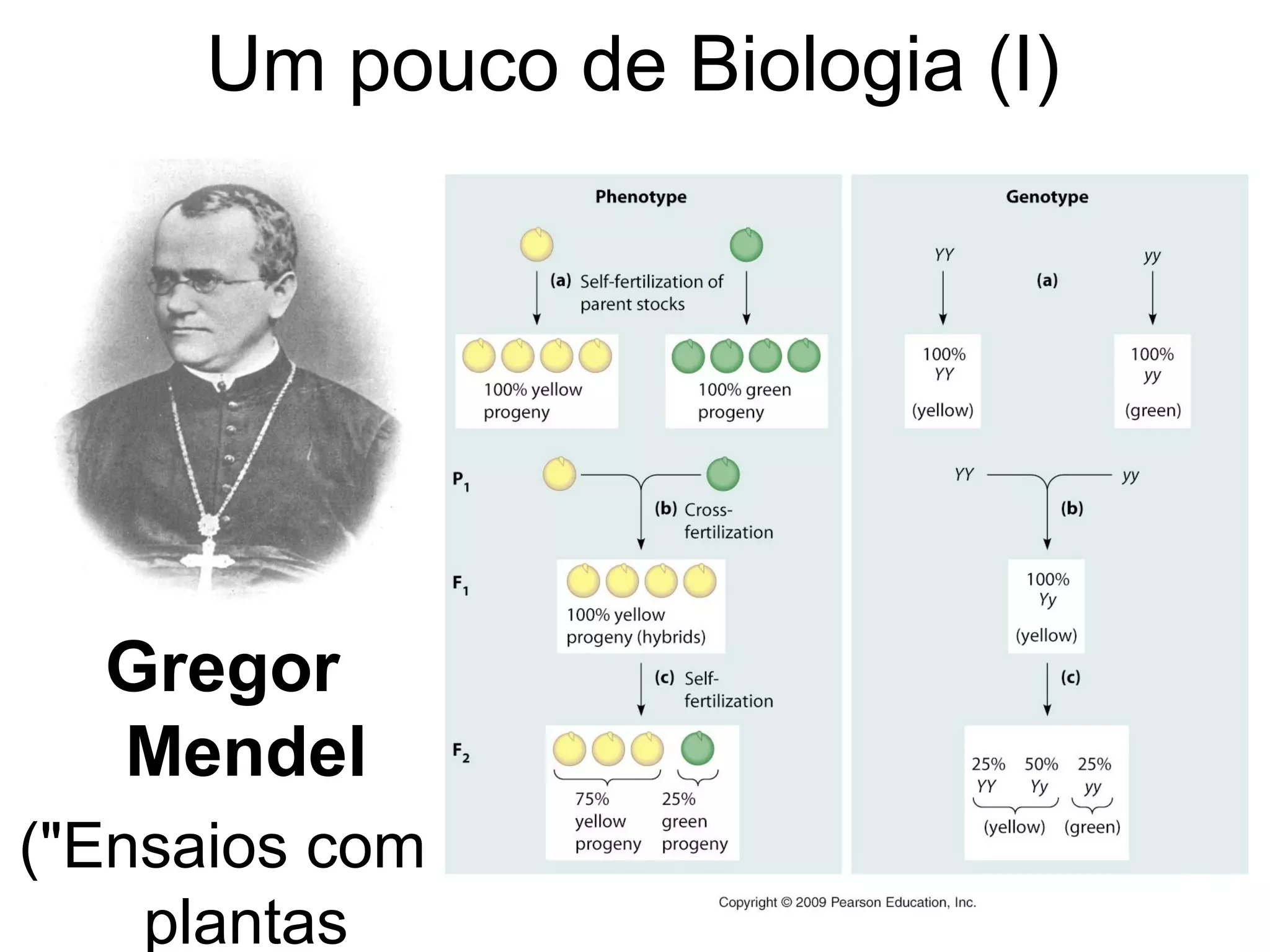 Um pouco de Biologia (I)

Gregor Mendel

("Ensaios com plantas

Phenotype

(a) Self-fertilization of parent stocks

100% yellow progeny

100% green progeny

$P_1$

(b) Cross-fertilization

$F_1$

100% yellow progeny (hybrids)

(c) Self-fertilization

$F_2$

75% yellow progeny

25% green progeny

Genotype

YY

(a)

yy

100% YY (yellow)

100% yy (green)

YY

yy

(b)

100% Yy (yellow)

(c)

25% YY

50% Yy

25% yy

(yellow)

(green)

Copyright © 2009 Pearson Education, Inc.